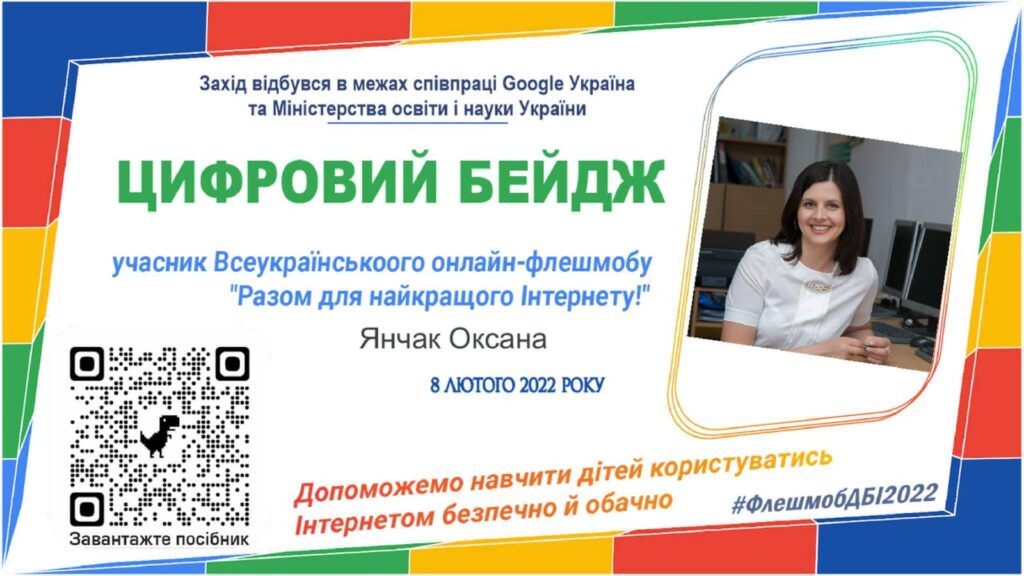 Захід відбувся в межах співпраці Google Україна та Міністерства освіти і науки України

ЦИФРОВИЙ БЕЙДЖ

учасник Всеукраїнськоого онлайн-флешмобу "Разом для найкращого Інтернету!"

Янчак Оксана

8 ЛЮТОГО 2022 РОКУ

Завантажте посібник

Допоможемо навчити дітей користуватись Інтернетом безпечно й обачно

#ФлешмобДБІ2022